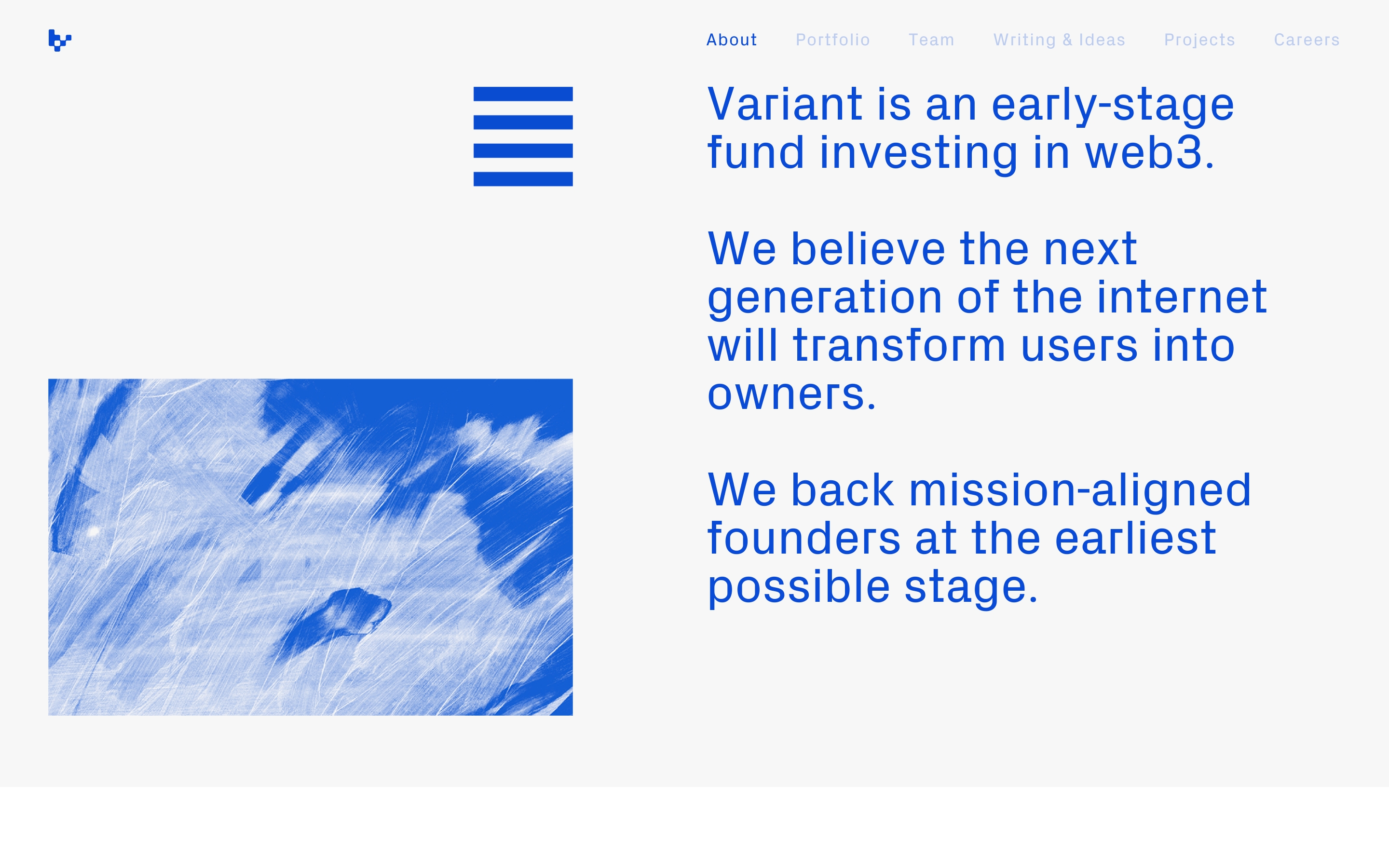 About Portfolio Team Writing & Ideas Projects Careers

Variant is an early-stage fund investing in web3.

We believe the next generation of the internet will transform users into owners.

We back mission-aligned founders at the earliest possible stage.